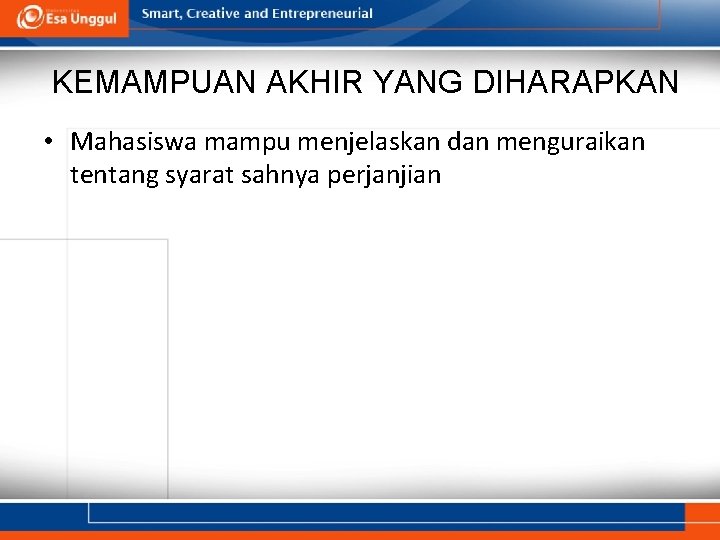 Esa Unggul

Smart, Creative and Entrepreneurial

KEMAMPUAN AKHIR YANG DIHARAPKAN

• Mahasiswa mampu menjelaskan dan menguraikan tentang syarat sahnya perjanjian